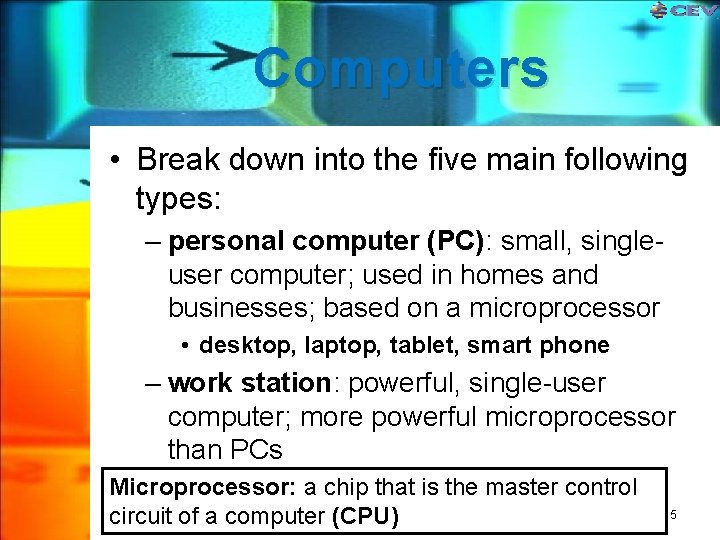 CEV

Computers

• Break down into the five main following types:

– personal computer (PC): small, single-user computer; used in homes and businesses; based on a microprocessor

• desktop, laptop, tablet, smart phone

– work station: powerful, single-user computer; more powerful microprocessor than PCs

Microprocessor: a chip that is the master control circuit of a computer (CPU)

5